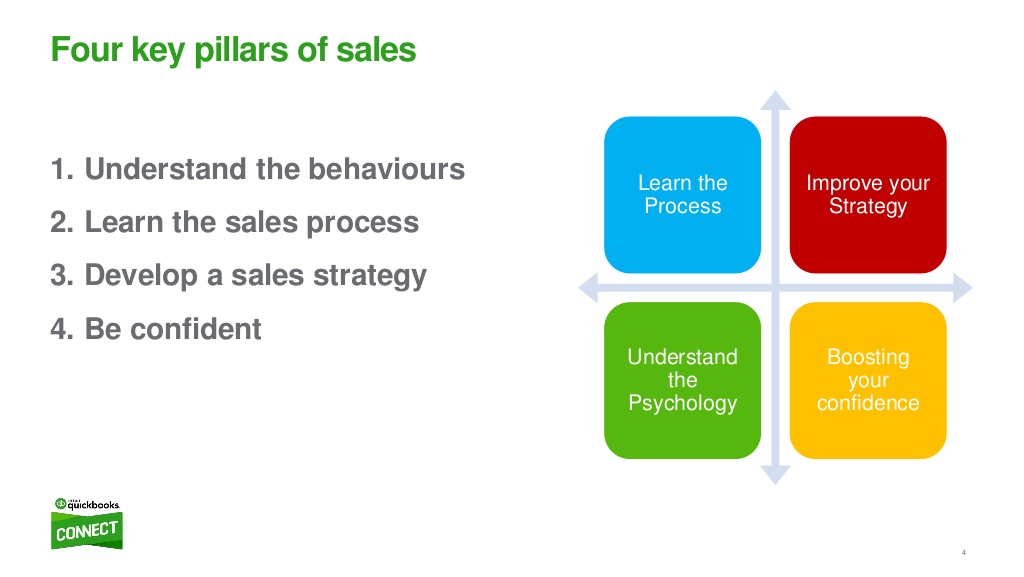 Four key pillars of sales

1. Understand the behaviours
2. Learn the sales process
3. Develop a sales strategy
4. Be confident

Learn the Process

Improve your Strategy

Understand the Psychology

Boosting your confidence

intuit quickbooks CONNECT

4